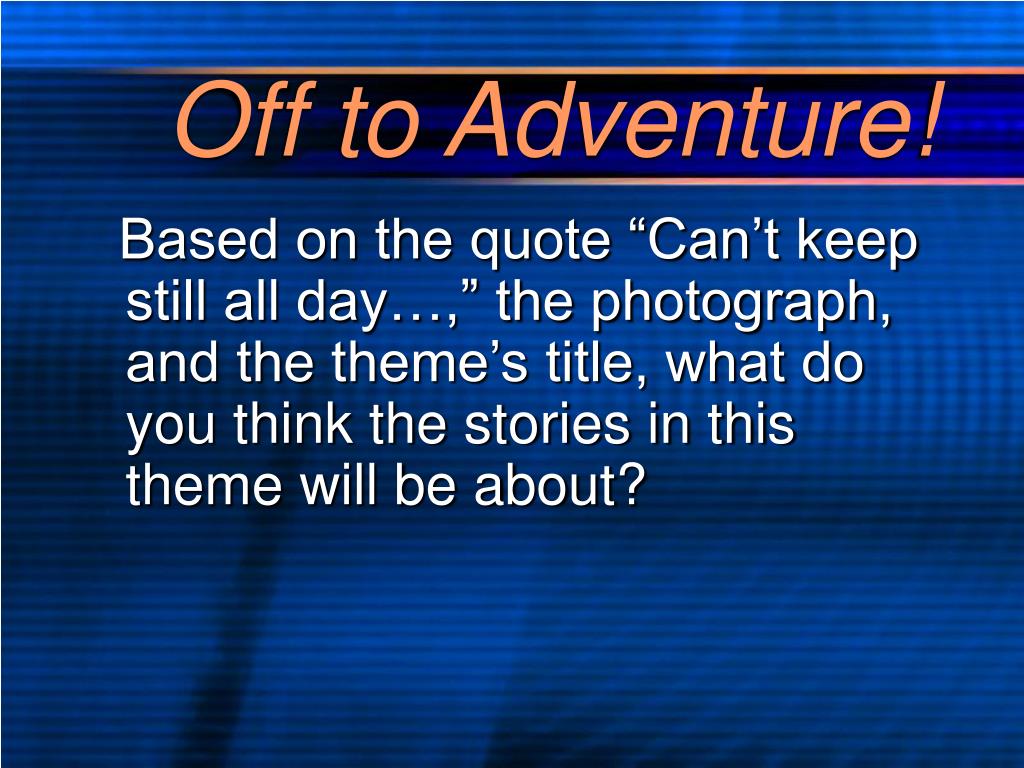 Off to Adventure!

Based on the quote “Can’t keep still all day…,” the photograph, and the theme’s title, what do you think the stories in this theme will be about?